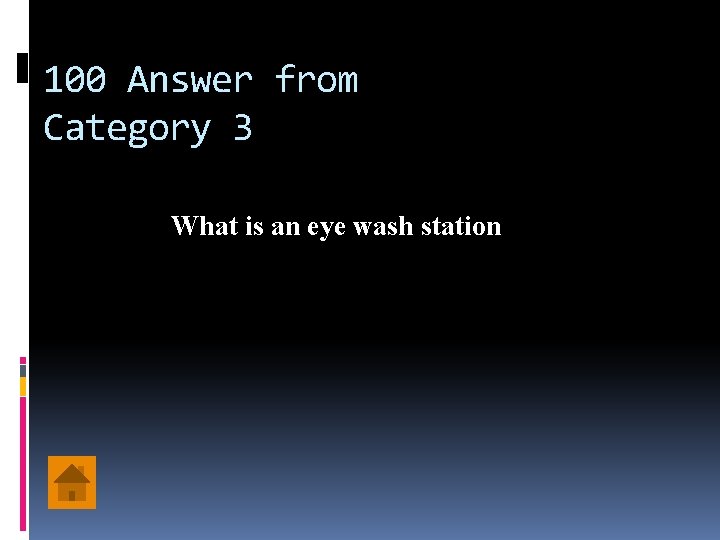 100 Answer from Category 3

What is an eye wash station